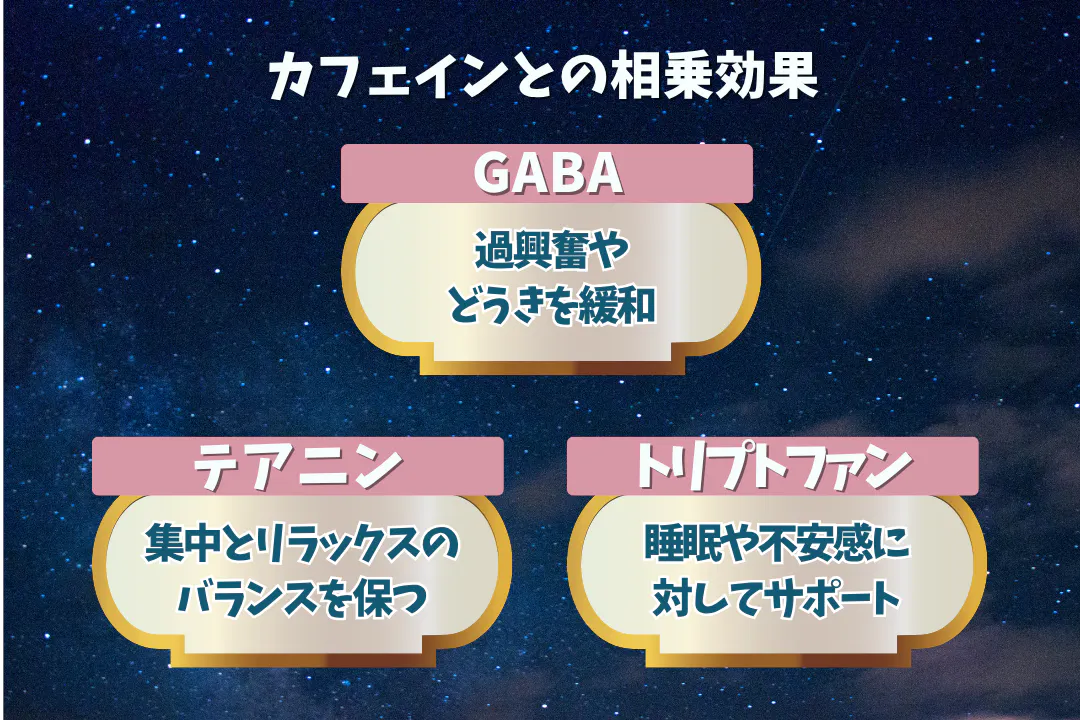 カフェインとの相乗効果

GABA

過興奮や
どうきを緩和

テアニン

集中とリラックスの
バランスを保つ

トリプトファン

睡眠や不安感に
対してサポート